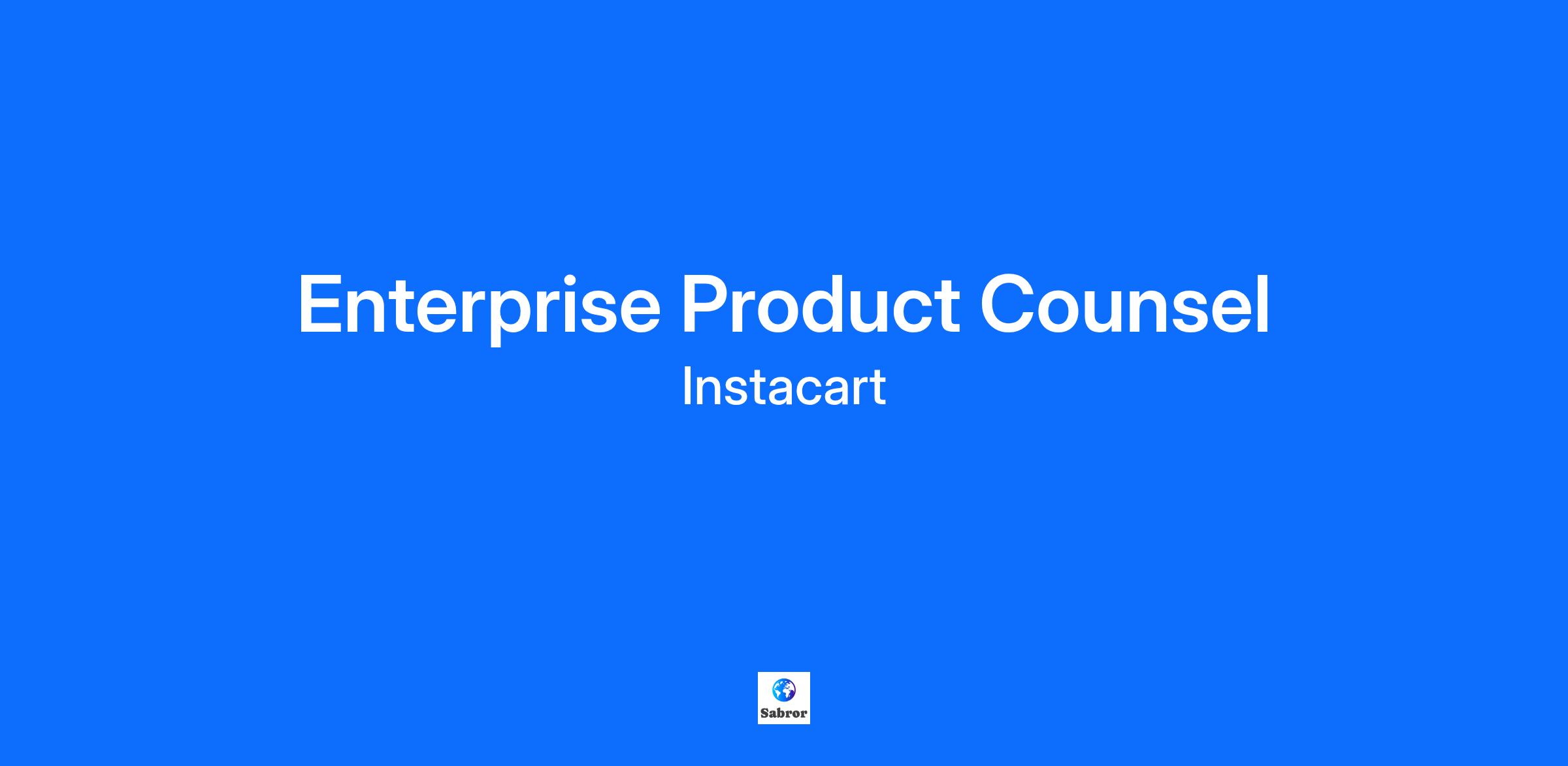 Enterprise Product Counsel

Instacart

Sabror